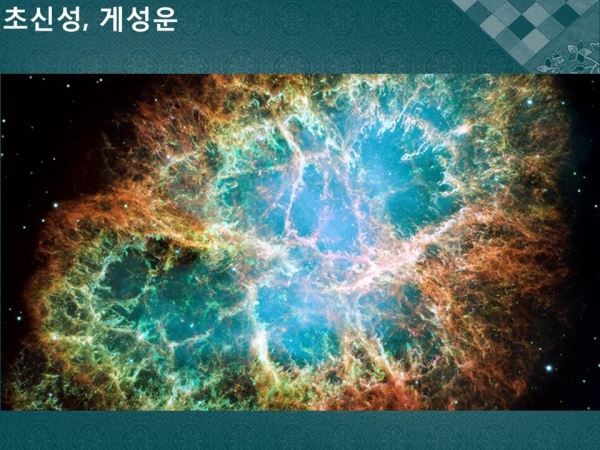 초신성, 게성운